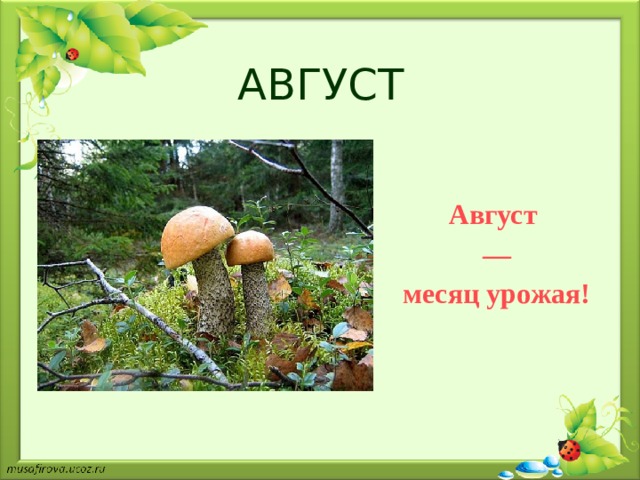 АВГУСТ

Август
—
месяц урожая!

musafirova.ucoz.ru